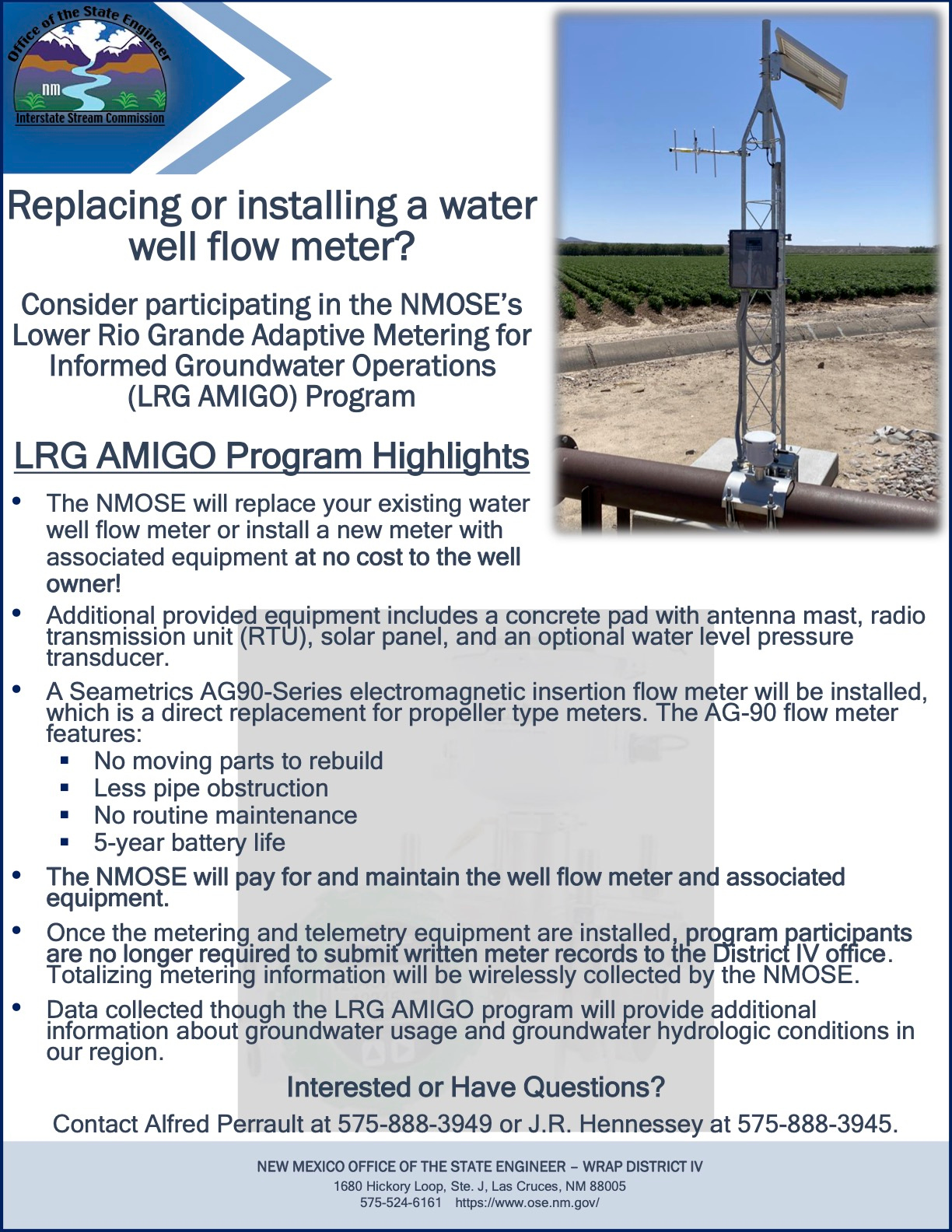 Office of the State Engineer
NM
Interstate Stream Commission

Replacing or installing a water well flow meter?

Consider participating in the NMOSE's Lower Rio Grande Adaptive Metering for Informed Groundwater Operations (LRG AMIGO) Program

LRG AMIGO Program Highlights

• The NMOSE will replace your existing water well flow meter or install a new meter with associated equipment at no cost to the well owner!

• Additional provided equipment includes a concrete pad with antenna mast, radio transmission unit (RTU), solar panel, and an optional water level pressure transducer.

• A Seametrics AG90-Series electromagnetic insertion flow meter will be installed, which is a direct replacement for propeller type meters. The AG-90 flow meter features:
  ▪ No moving parts to rebuild
  ▪ Less pipe obstruction
  ▪ No routine maintenance
  ▪ 5-year battery life

• The NMOSE will pay for and maintain the well flow meter and associated equipment.

• Once the metering and telemetry equipment are installed, program participants are no longer required to submit written meter records to the District IV office. Totalizing metering information will be wirelessly collected by the NMOSE.

• Data collected though the LRG AMIGO program will provide additional information about groundwater usage and groundwater hydrologic conditions in our region.

Interested or Have Questions?

Contact Alfred Perrault at 575-888-3949 or J.R. Hennessey at 575-888-3945.

NEW MEXICO OFFICE OF THE STATE ENGINEER – WRAP DISTRICT IV
1680 Hickory Loop, Ste. J, Las Cruces, NM 88005
575-524-6161 https://www.ose.nm.gov/